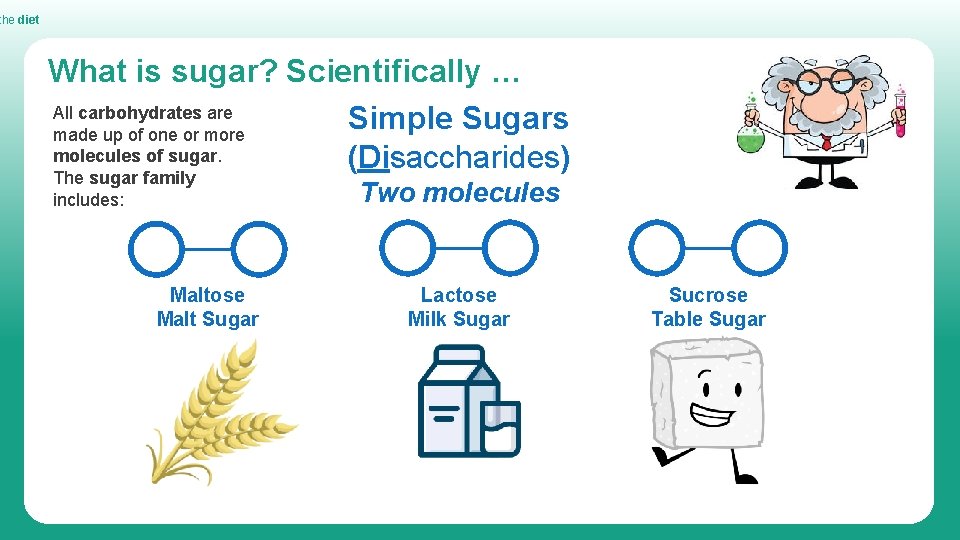 the diet

What is sugar? Scientifically …

All carbohydrates are made up of one or more molecules of sugar. The sugar family includes:

Simple Sugars (Disaccharides)
Two molecules

Maltose
Malt Sugar

Lactose
Milk Sugar

Sucrose
Table Sugar